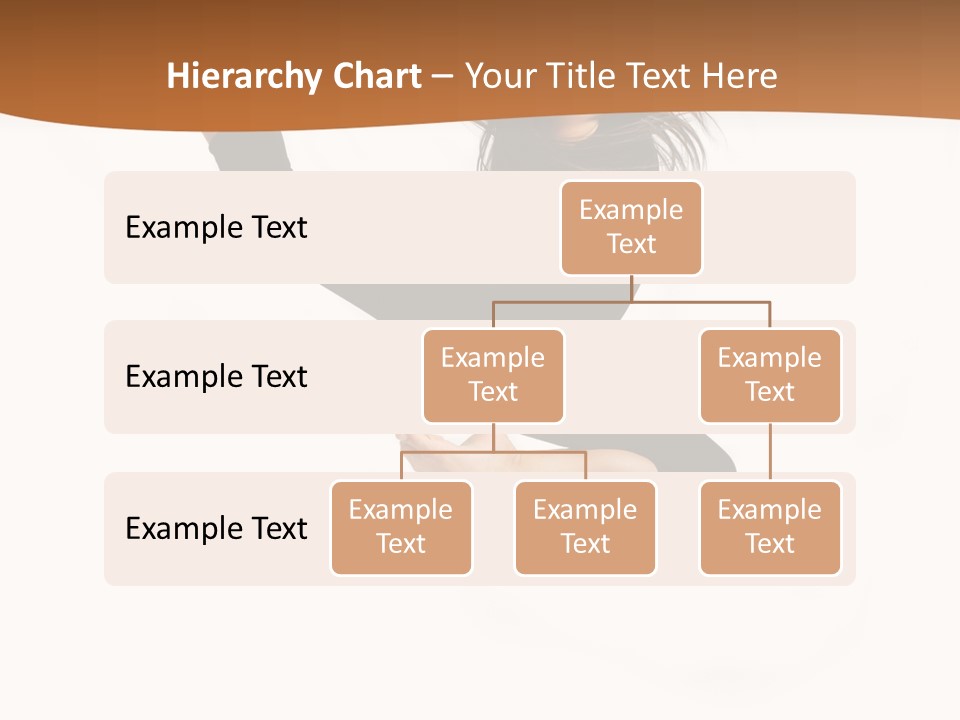 Hierarchy Chart – Your Title Text Here

Example Text

Example Text

Example Text

Example Text

Example Text

Example Text

Example Text

Example Text

Example Text